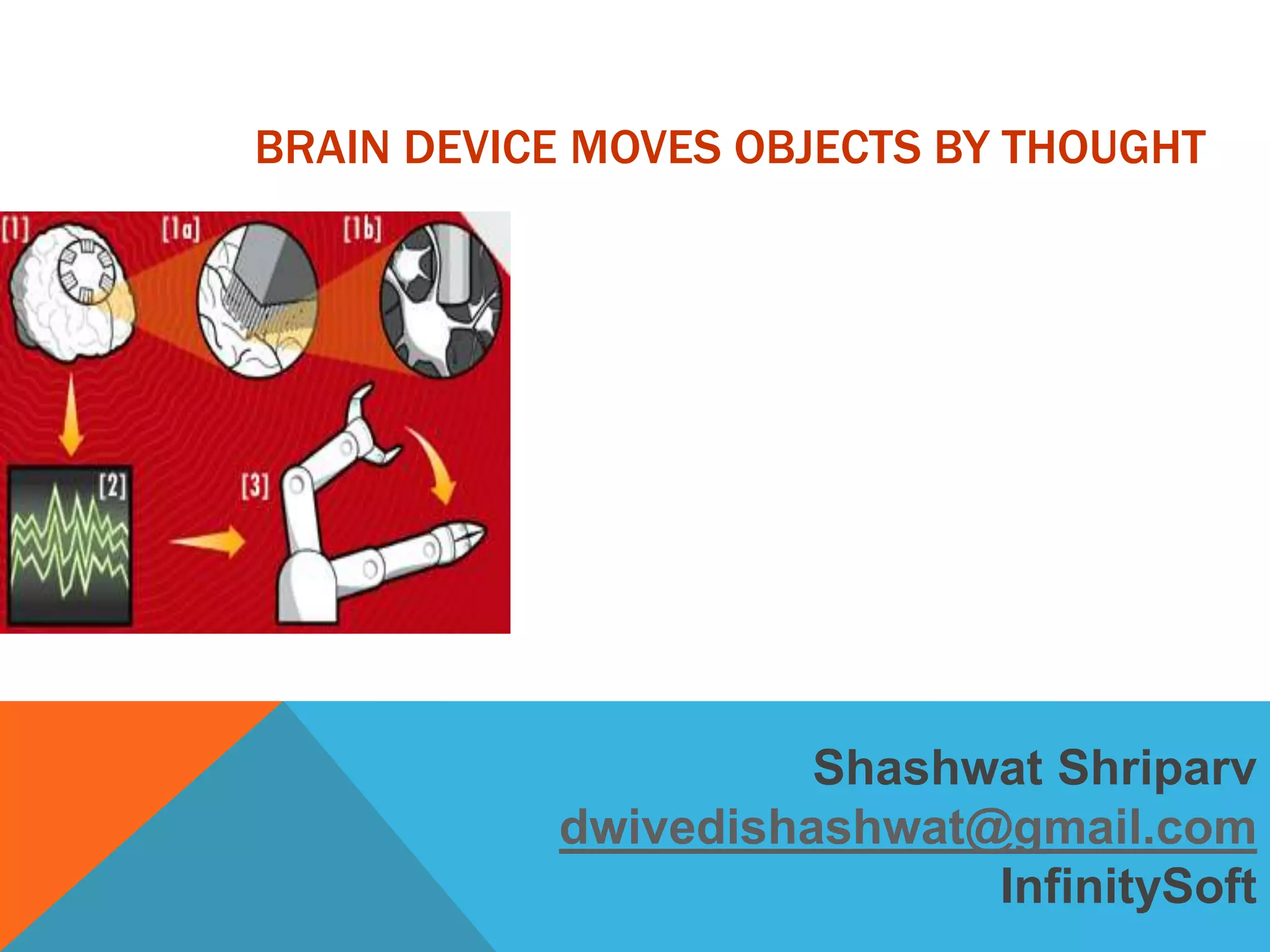 BRAIN DEVICE MOVES OBJECTS BY THOUGHT

[1]
[1a]
[1b]
[2]
[3]

Shashwat Shriparv
dwivedishashwat@gmail.com
InfinitySoft